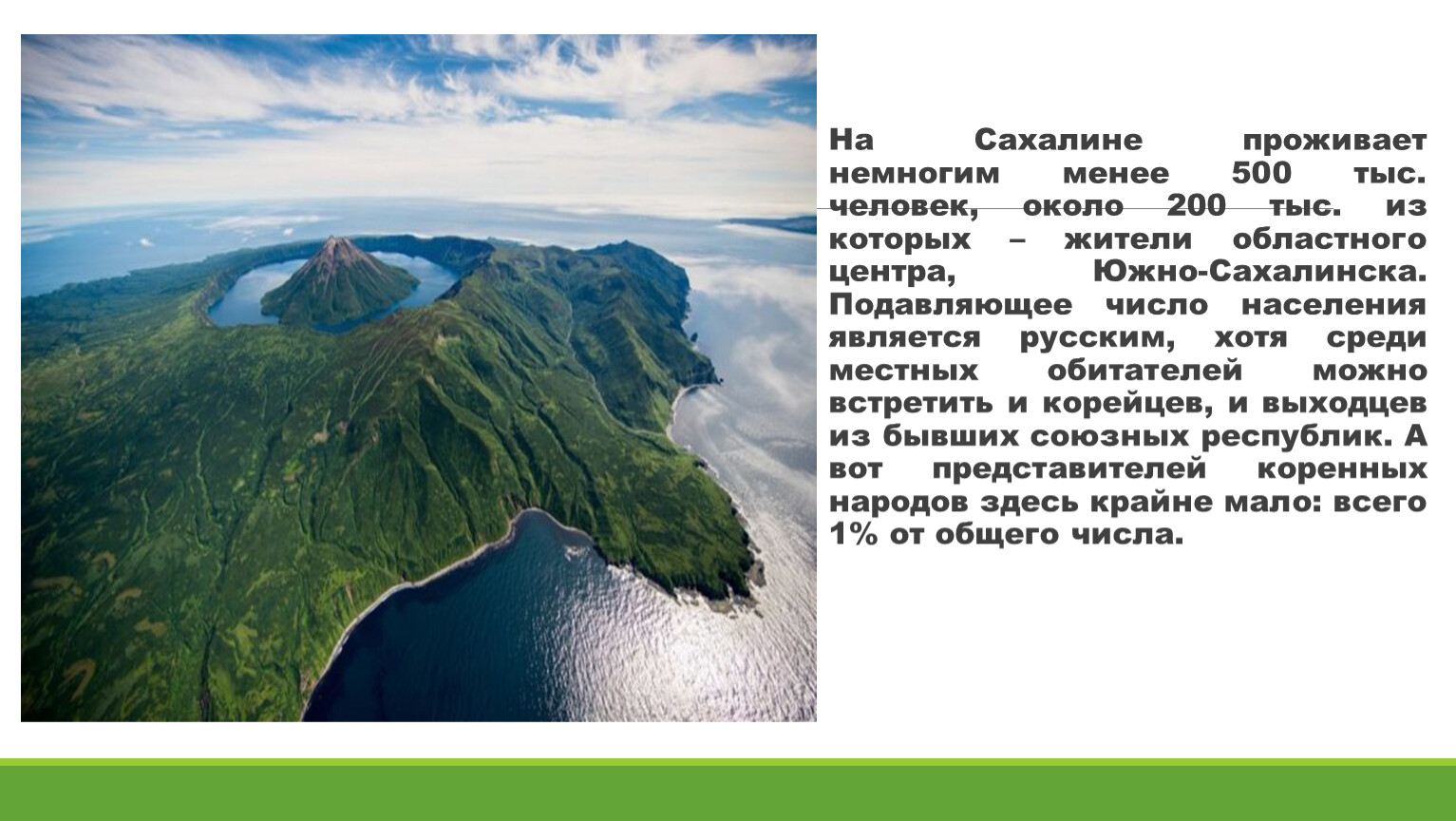 На Сахалине проживает немногим менее 500 тыс. человек, около 200 тыс. из которых – жители областного центра, Южно-Сахалинска. Подавляющее число населения является русским, хотя среди местных обитателей можно встретить и корейцев, и выходцев из бывших союзных республик. А вот представителей коренных народов здесь крайне мало: всего 1% от общего числа.